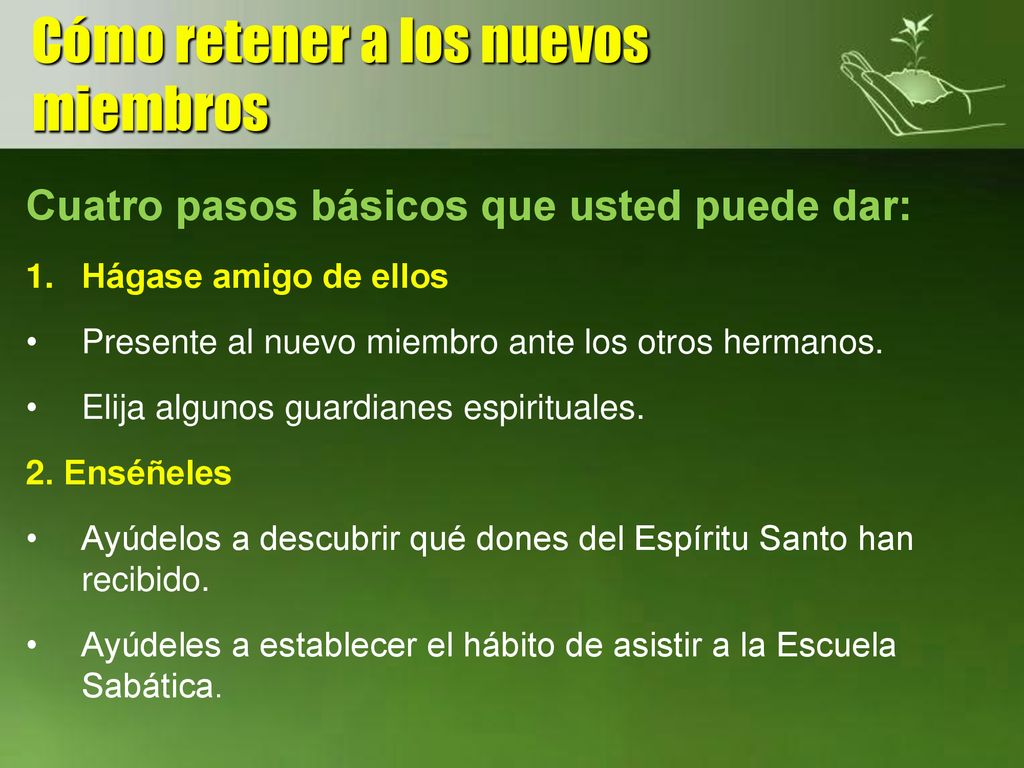 Cómo retener a los nuevos miembros

Cuatro pasos básicos que usted puede dar:

1. Hágase amigo de ellos

• Presente al nuevo miembro ante los otros hermanos.

• Elija algunos guardianes espirituales.

2. Enséñeles

• Ayúdelos a descubrir qué dones del Espíritu Santo han recibido.

• Ayúdeles a establecer el hábito de asistir a la Escuela Sabática.